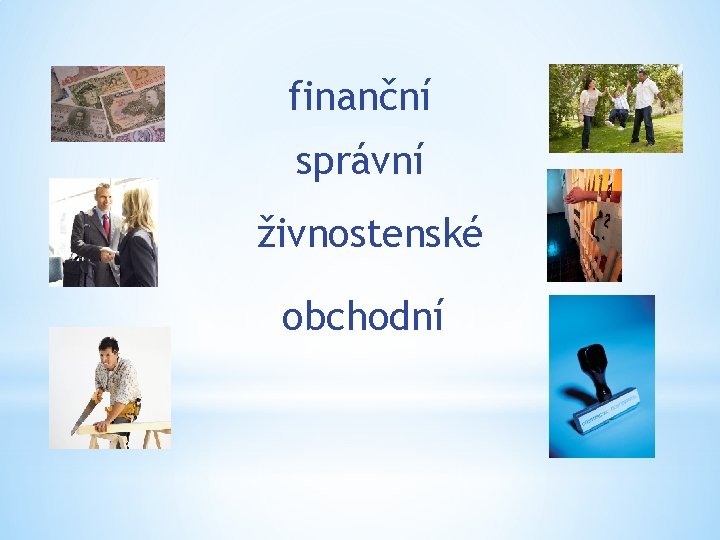 finanční

správní

živnostenské

obchodní